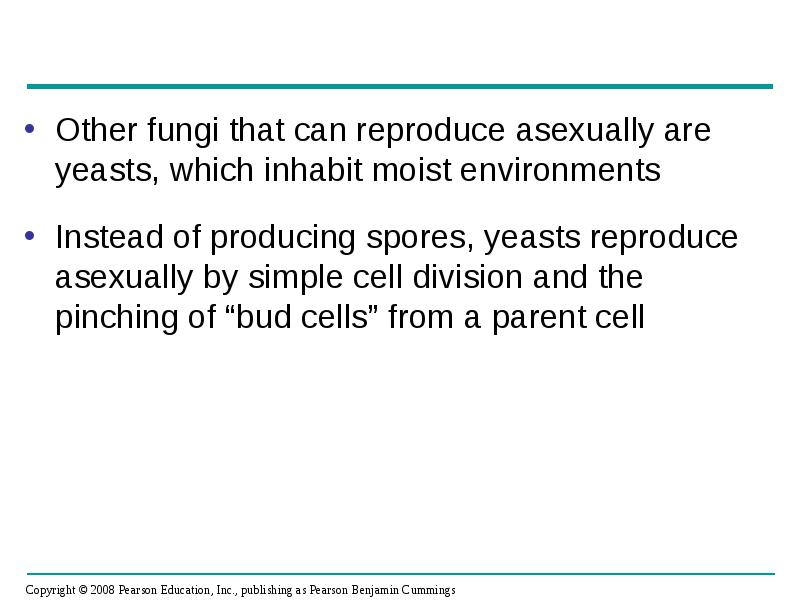 • Other fungi that can reproduce asexually are yeasts, which inhabit moist environments

• Instead of producing spores, yeasts reproduce asexually by simple cell division and the pinching of “bud cells” from a parent cell

Copyright © 2008 Pearson Education, Inc., publishing as Pearson Benjamin Cummings